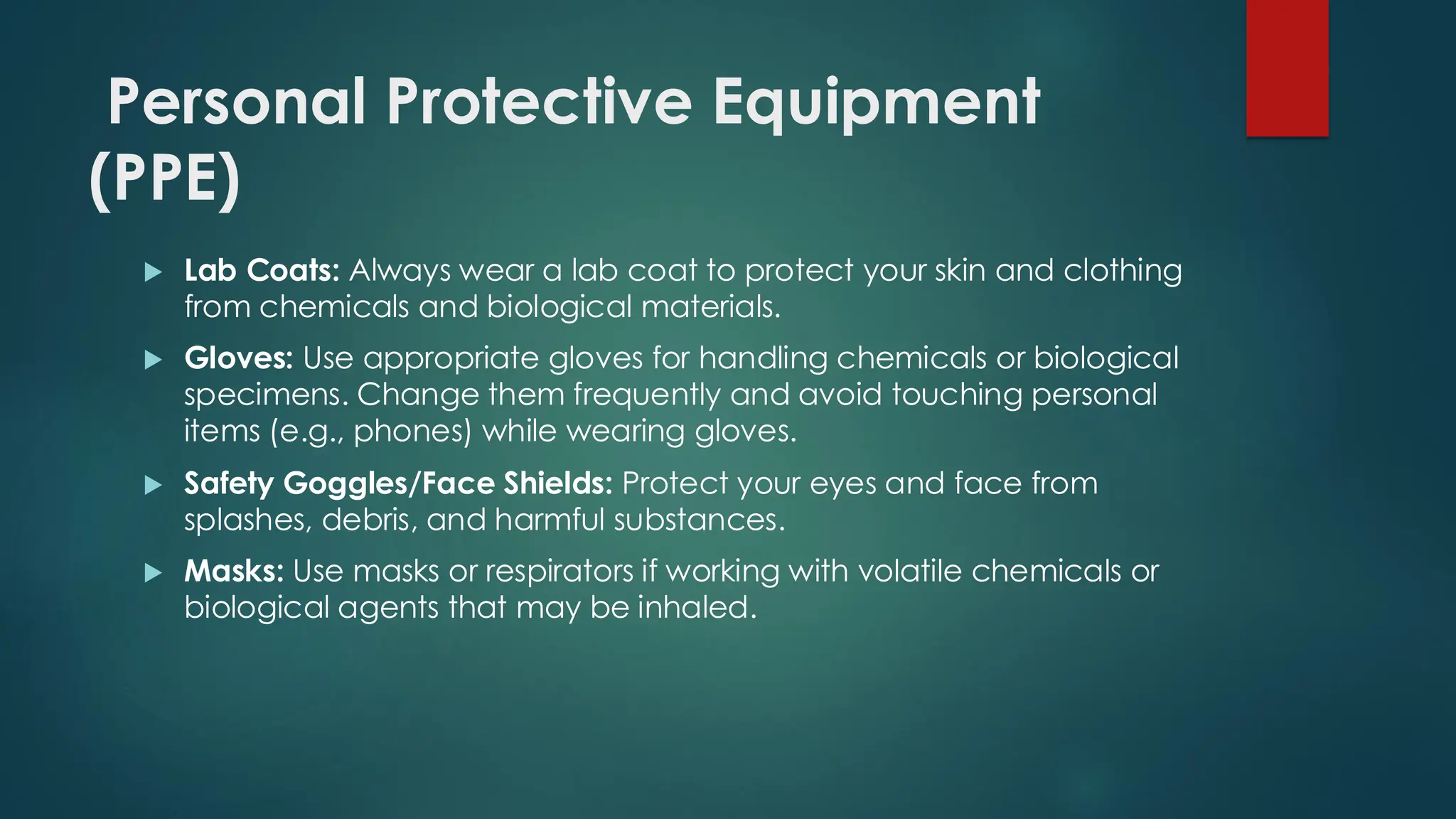 Personal Protective Equipment (PPE)

Lab Coats: Always wear a lab coat to protect your skin and clothing from chemicals and biological materials.

Gloves: Use appropriate gloves for handling chemicals or biological specimens. Change them frequently and avoid touching personal items (e.g., phones) while wearing gloves.

Safety Goggles/Face Shields: Protect your eyes and face from splashes, debris, and harmful substances.

Masks: Use masks or respirators if working with volatile chemicals or biological agents that may be inhaled.